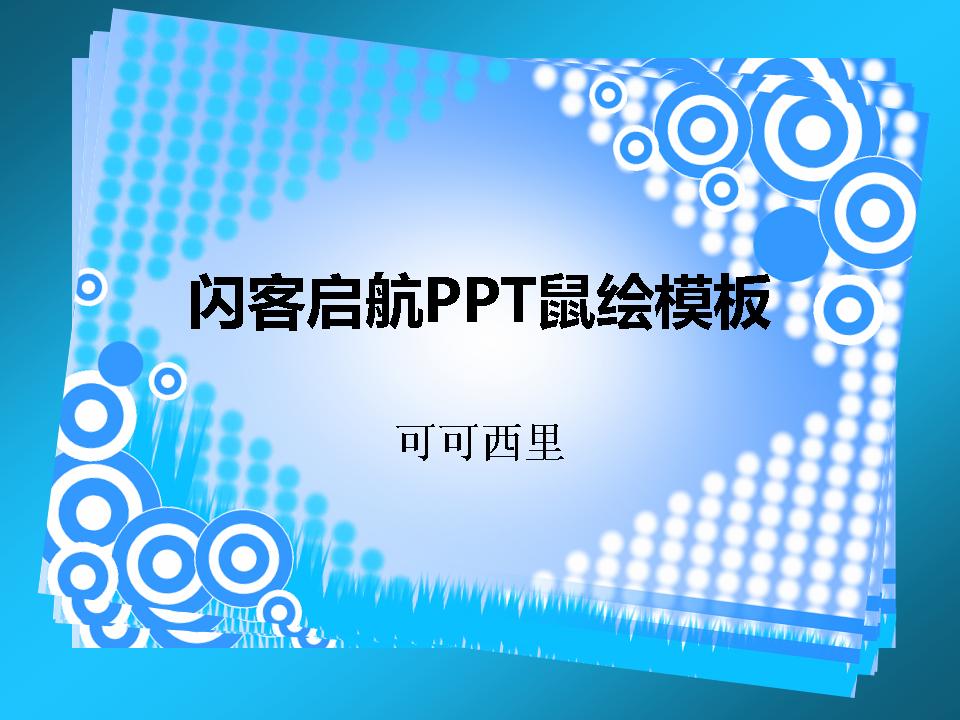 闪客启航PPT鼠绘模板

可可西里